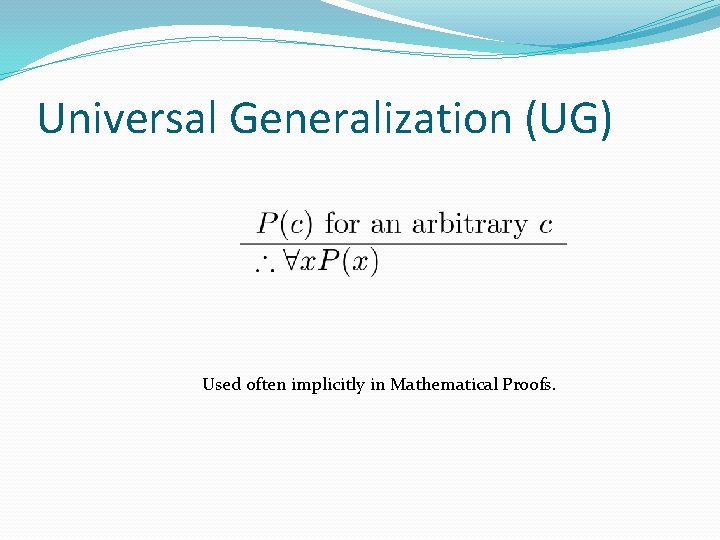 Universal Generalization (UG)

$\frac{P(c) \text{ for an arbitrary } c}{\therefore \forall x P(x)}$

Used often implicitly in Mathematical Proofs.